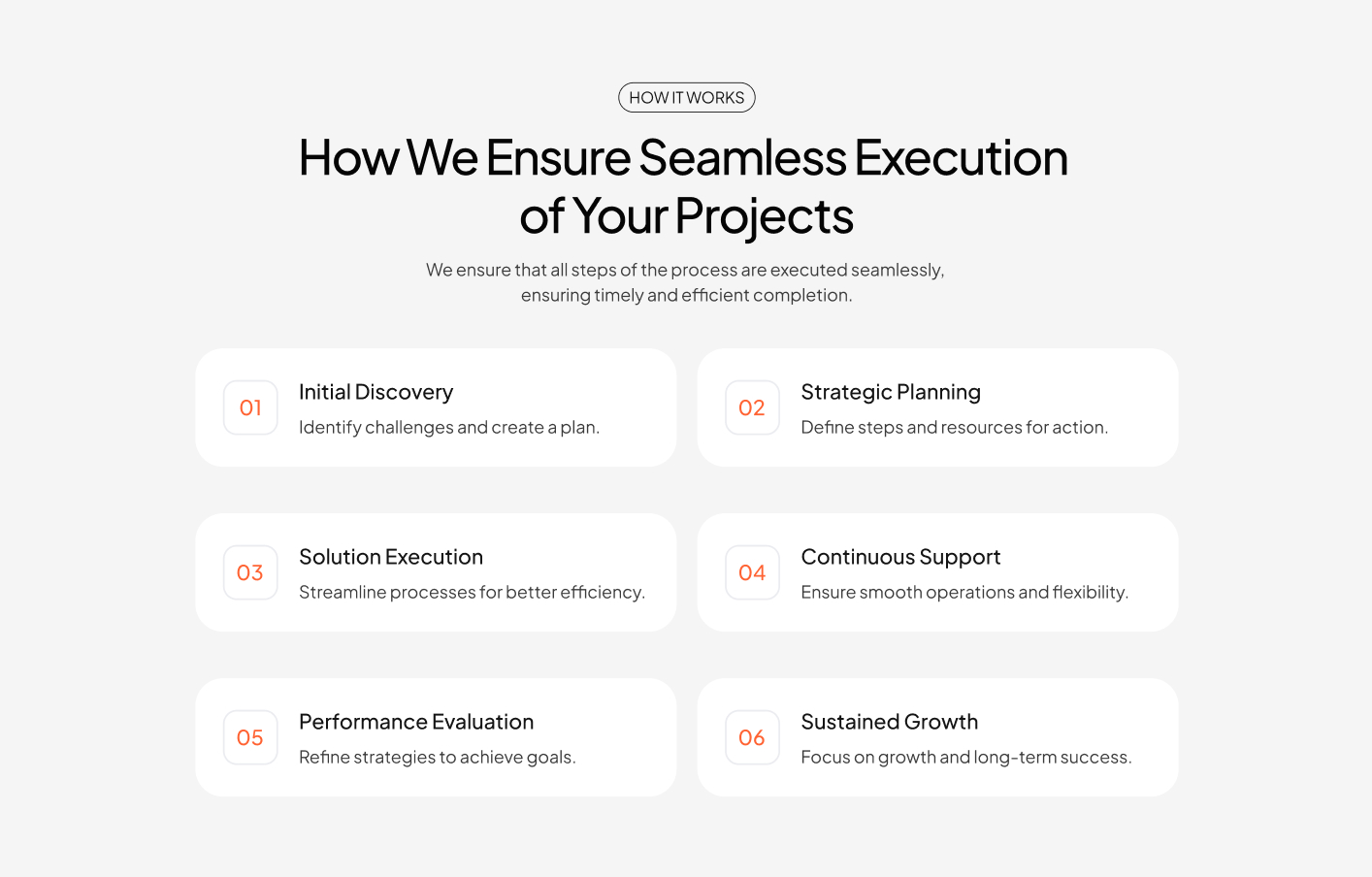 HOW IT WORKS

How We Ensure Seamless Execution of Your Projects

We ensure that all steps of the process are executed seamlessly, ensuring timely and efficient completion.

01

Initial Discovery

Identify challenges and create a plan.

02

Strategic Planning

Define steps and resources for action.

03

Solution Execution

Streamline processes for better efficiency.

04

Continuous Support

Ensure smooth operations and flexibility.

05

Performance Evaluation

Refine strategies to achieve goals.

06

Sustained Growth

Focus on growth and long-term success.